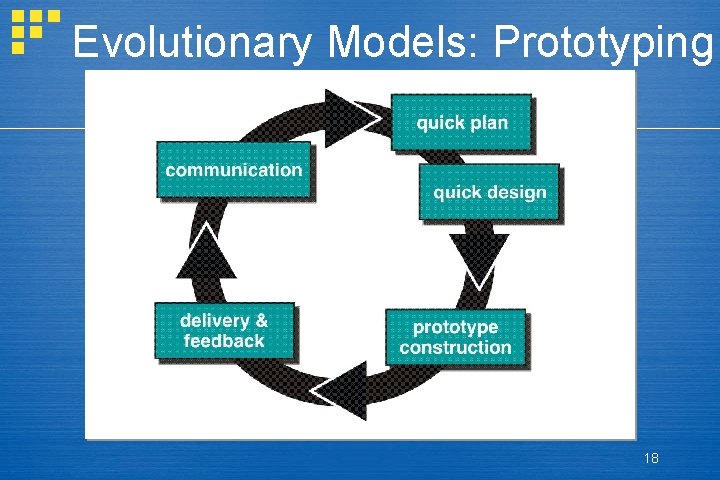 Evolutionary Models: Prototyping

communication

quick plan

quick design

prototype construction

delivery & feedback

18